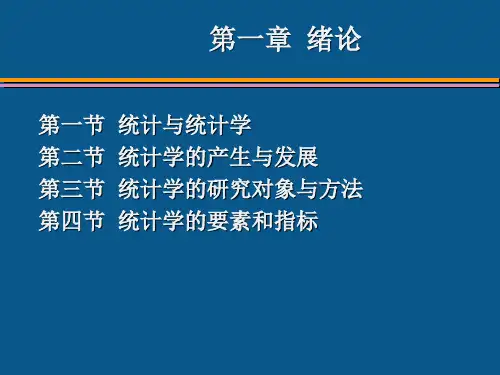 第一章 绪论

第一节 统计与统计学
第二节 统计学的产生与发展
第三节 统计学的研究对象与方法
第四节 统计学的要素和指标